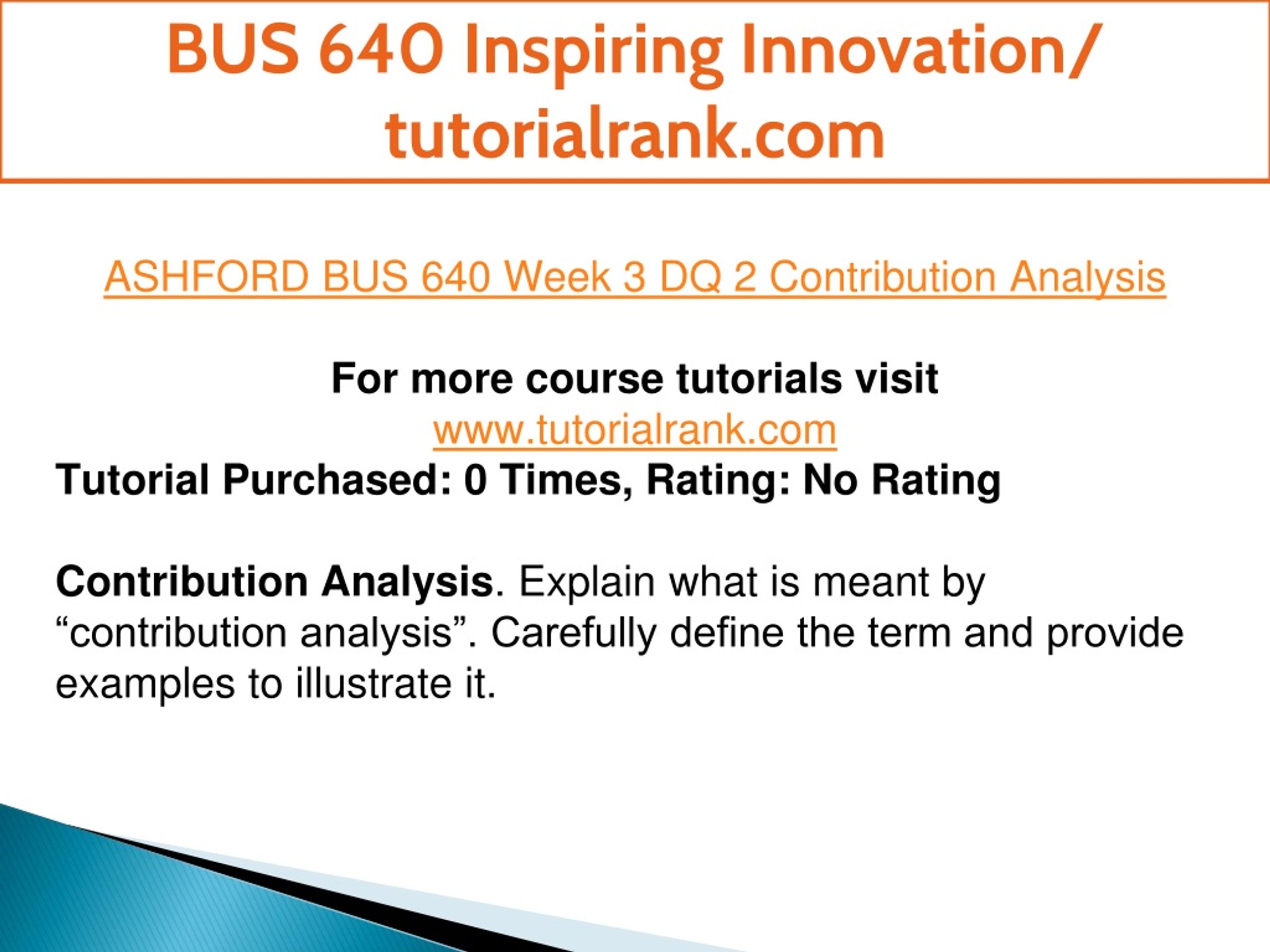 BUS 640 Inspiring Innovation/ tutorialrank.com

ASHFORD BUS 640 Week 3 DQ 2 Contribution Analysis

For more course tutorials visit
www.tutorialrank.com
Tutorial Purchased: 0 Times, Rating: No Rating

Contribution Analysis. Explain what is meant by “contribution analysis”. Carefully define the term and provide examples to illustrate it.